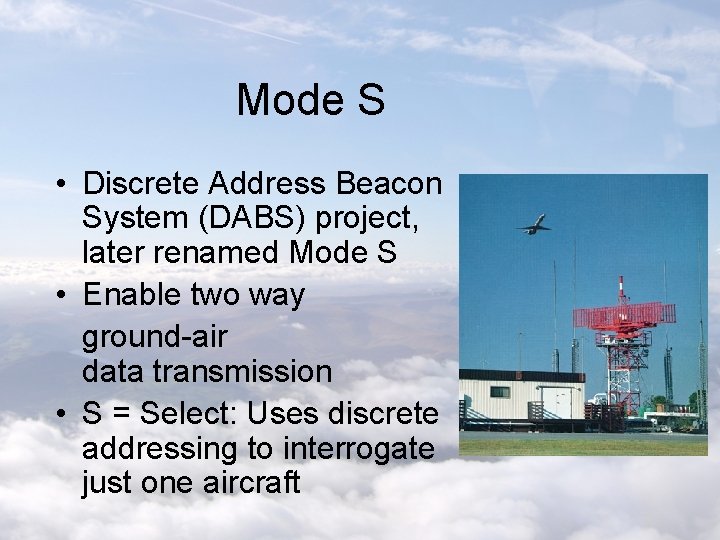 Mode S

• Discrete Address Beacon System (DABS) project, later renamed Mode S
• Enable two way
ground-air
data transmission
• S = Select: Uses discrete addressing to interrogate just one aircraft